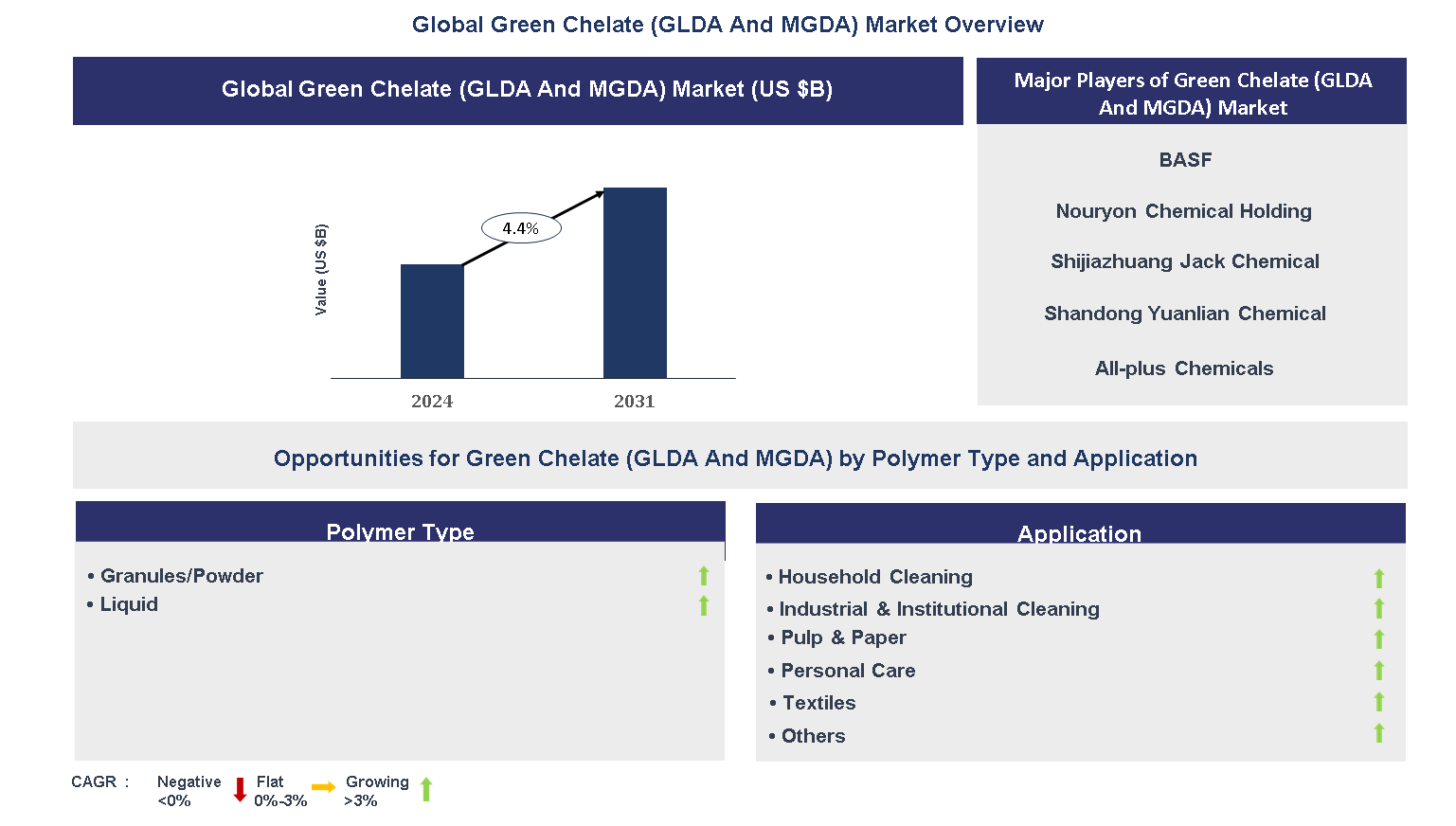 Global Green Chelate (GLDA And MGDA) Market Overview

Global Green Chelate (GLDA And MGDA) Market (US $B)

Value (US $B)

4.4%

2024

2031

Major Players of Green Chelate (GLDA And MGDA) Market

BASF

Nouryon Chemical Holding

Shijiazhuang Jack Chemical

Shandong Yuanlian Chemical

All-plus Chemicals

Opportunities for Green Chelate (GLDA And MGDA) by Polymer Type and Application

Polymer Type

• Granules/Powder
• Liquid

Application

• Household Cleaning
• Industrial & Institutional Cleaning
• Pulp & Paper
• Personal Care
• Textiles
• Others

CAGR : Negative <0% Flat 0%-3% Growing >3%